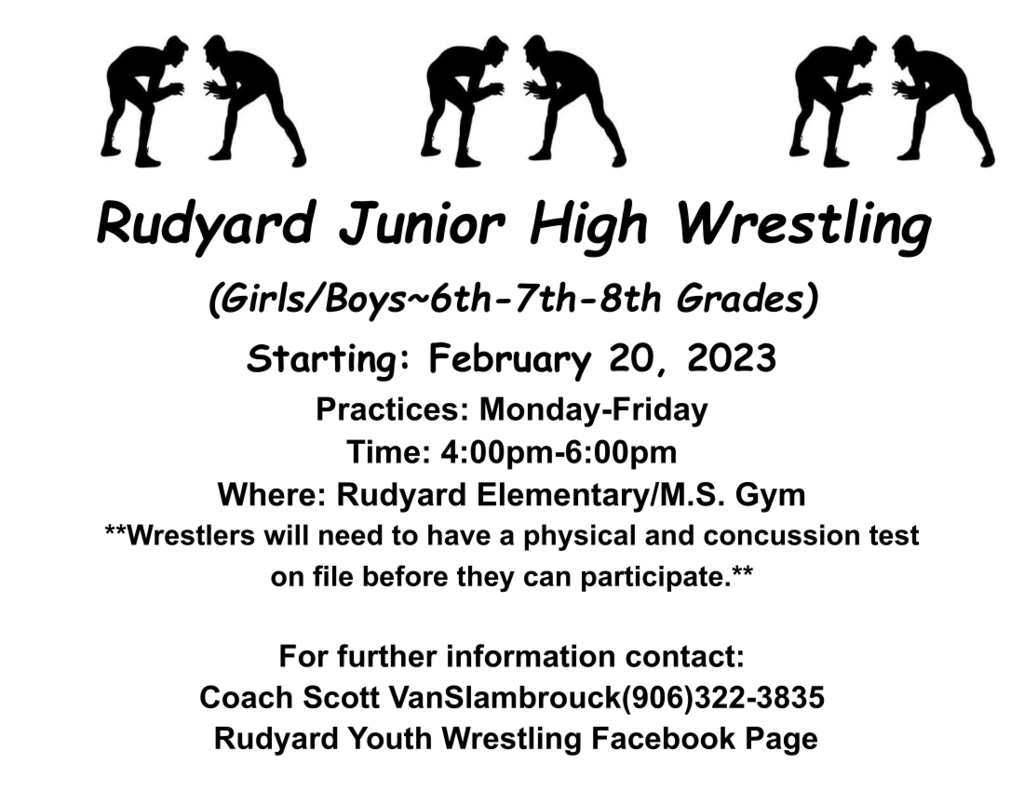 Rudyard Junior High Wrestling

(Girls/Boys~6th-7th-8th Grades)

Starting: February 20, 2023

Practices: Monday-Friday
Time: 4:00pm-6:00pm
Where: Rudyard Elementary/M.S. Gym
**Wrestlers will need to have a physical and concussion test on file before they can participate.**

For further information contact:
Coach Scott VanSlambrouck(906)322-3835
Rudyard Youth Wrestling Facebook Page